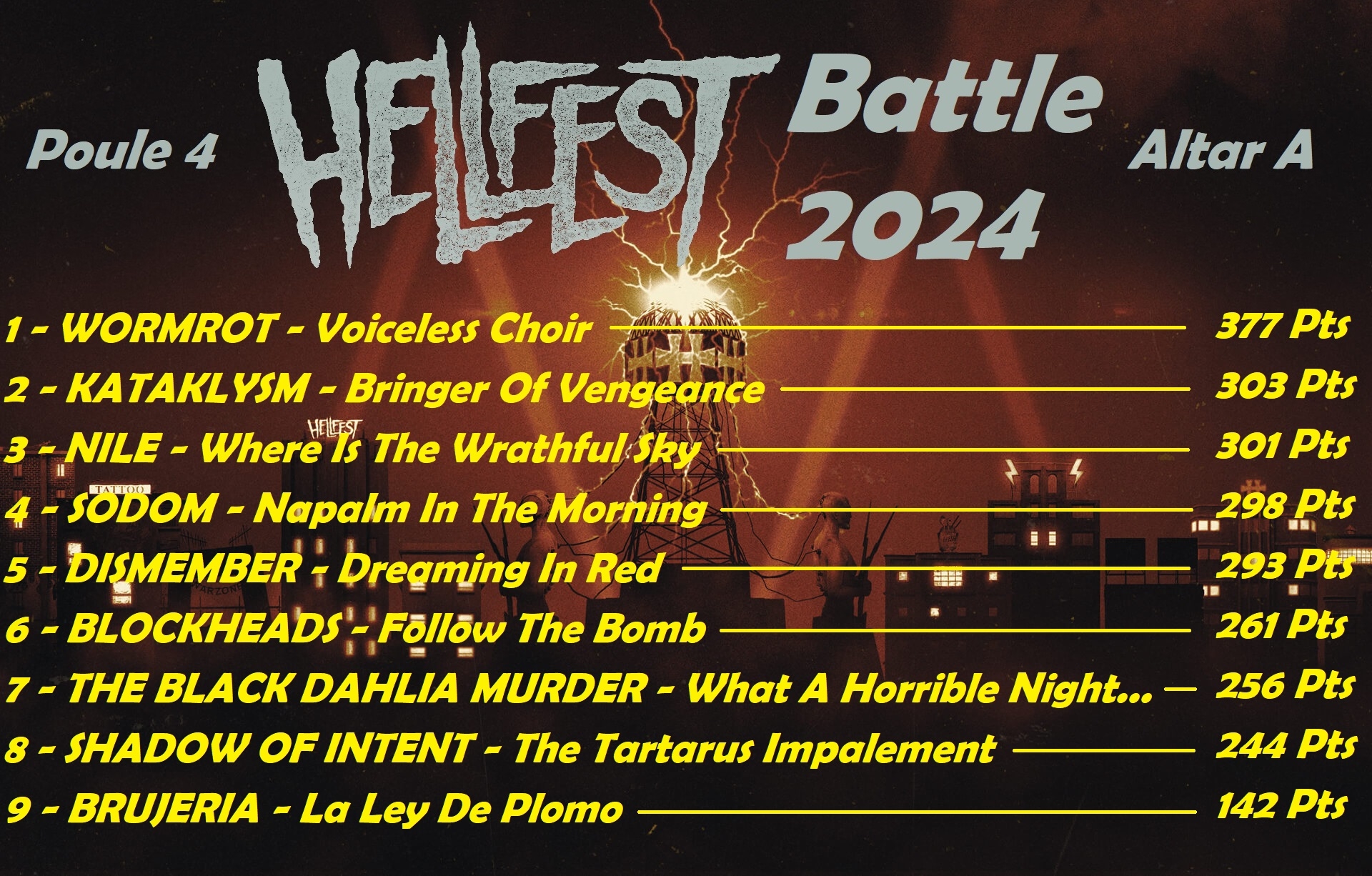 Poule 4 HELLFEST Battle 2024 Altar A

1 - WORMROT - Voiceless Choir 377 Pts
2 - KATAKLYSM - Bringer Of Vengeance 303 Pts
3 - NILE - Where Is The Wrathful Sky 301 Pts
4 - SODOM - Napalm In The Morning 298 Pts
5 - DISMEMBER - Dreaming In Red 293 Pts
6 - BLOCKHEADS - Follow The Bomb 261 Pts
7 - THE BLACK DAHLIA MURDER - What A Horrible Night... 256 Pts
8 - SHADOW OF INTENT - The Tartarus Impalement 244 Pts
9 - BRUJERIA - La Ley De Plomo 142 Pts

HELLFEST
TATTOO
WARZONE